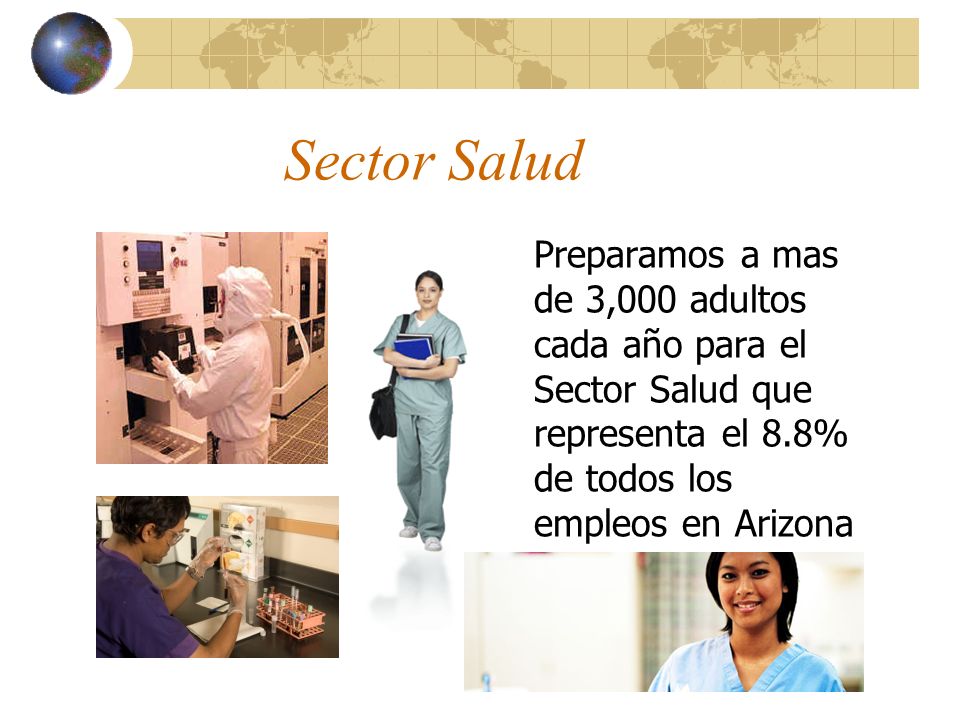 Sector Salud

Preparamos a mas de 3,000 adultos cada año para el Sector Salud que representa el 8.8% de todos los empleos en Arizona